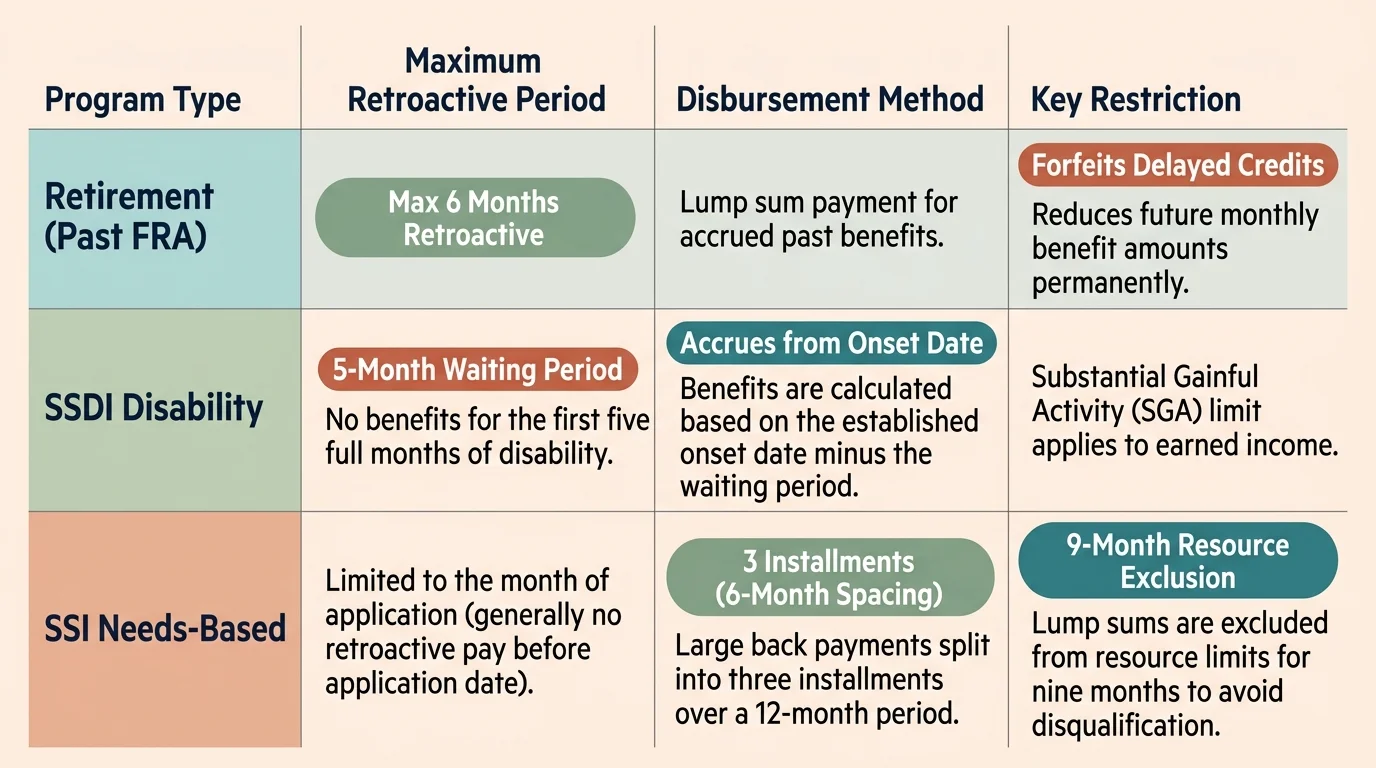 | Program Type | Maximum Retroactive Period | Disbursement Method | Key Restriction |
|---|---|---|---|
| Retirement (Past FRA) | Max 6 Months Retroactive | Lump sum payment for accrued past benefits. | Forfeits Delayed Credits Reduces future monthly benefit amounts permanently. |
| SSDI Disability | 5-Month Waiting Period No benefits for the first five full months of disability. | Accrues from Onset Date Benefits are calculated based on the established onset date minus the waiting period. | Substantial Gainful Activity (SGA) limit applies to earned income. |
| SSI Needs-Based | Limited to the month of application (generally no retroactive pay before application date). | 3 Installments (6-Month Spacing) Large back payments split into three installments over a 12-month period. | 9-Month Resource Exclusion Lump sums are excluded from resource limits for nine months to avoid disqualification. |